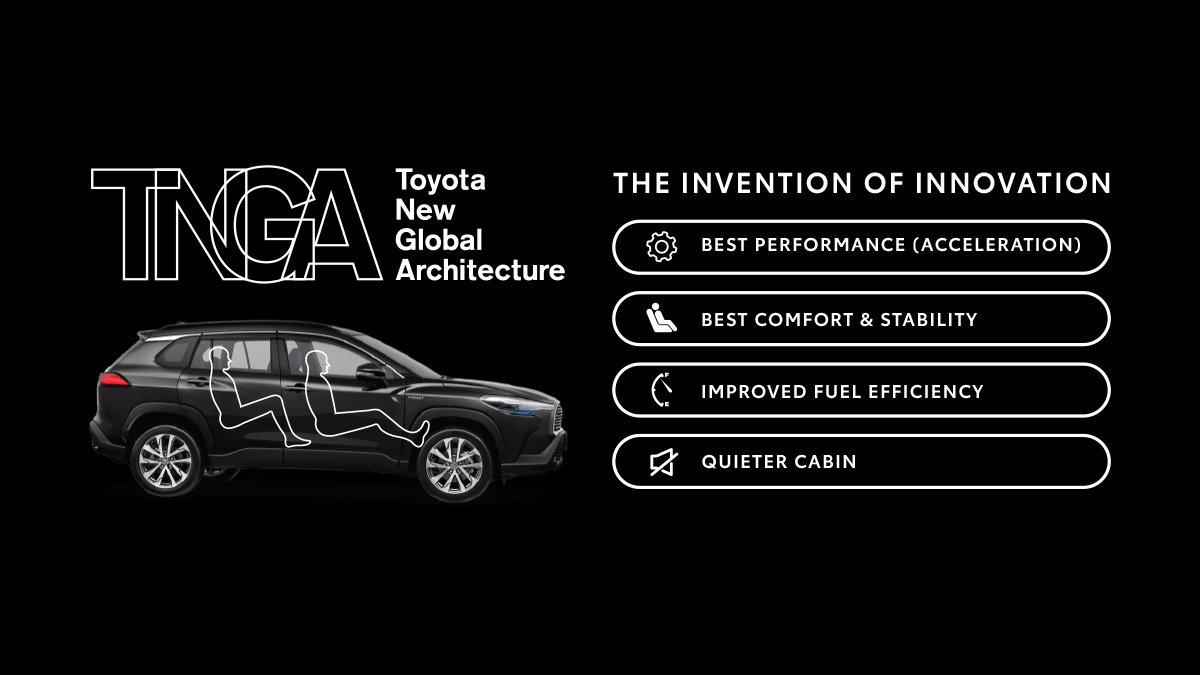 TNGA

Toyota
New
Global
Architecture

THE INVENTION OF INNOVATION

BEST PERFORMANCE (ACCELERATION)

BEST COMFORT & STABILITY

IMPROVED FUEL EFFICIENCY

QUIETER CABIN